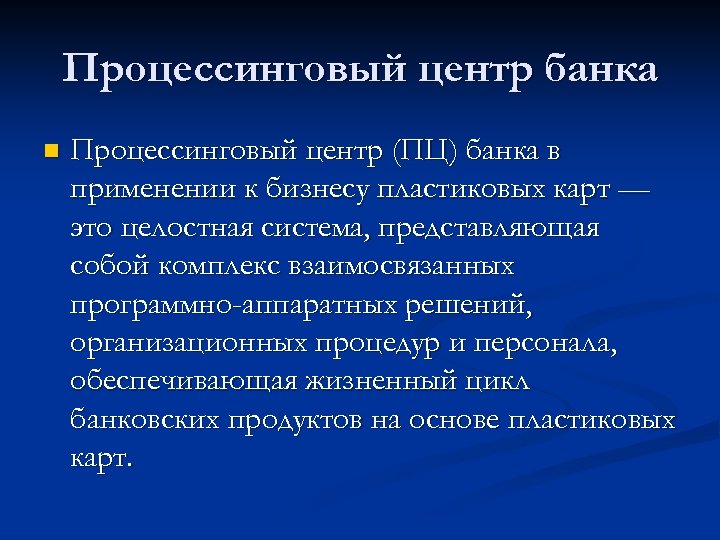 Процессинговый центр банка

Процессинговый центр (ПЦ) банка в применении к бизнесу пластиковых карт — это целостная система, представляющая собой комплекс взаимосвязанных программно-аппаратных решений, организационных процедур и персонала, обеспечивающая жизненный цикл банковских продуктов на основе пластиковых карт.